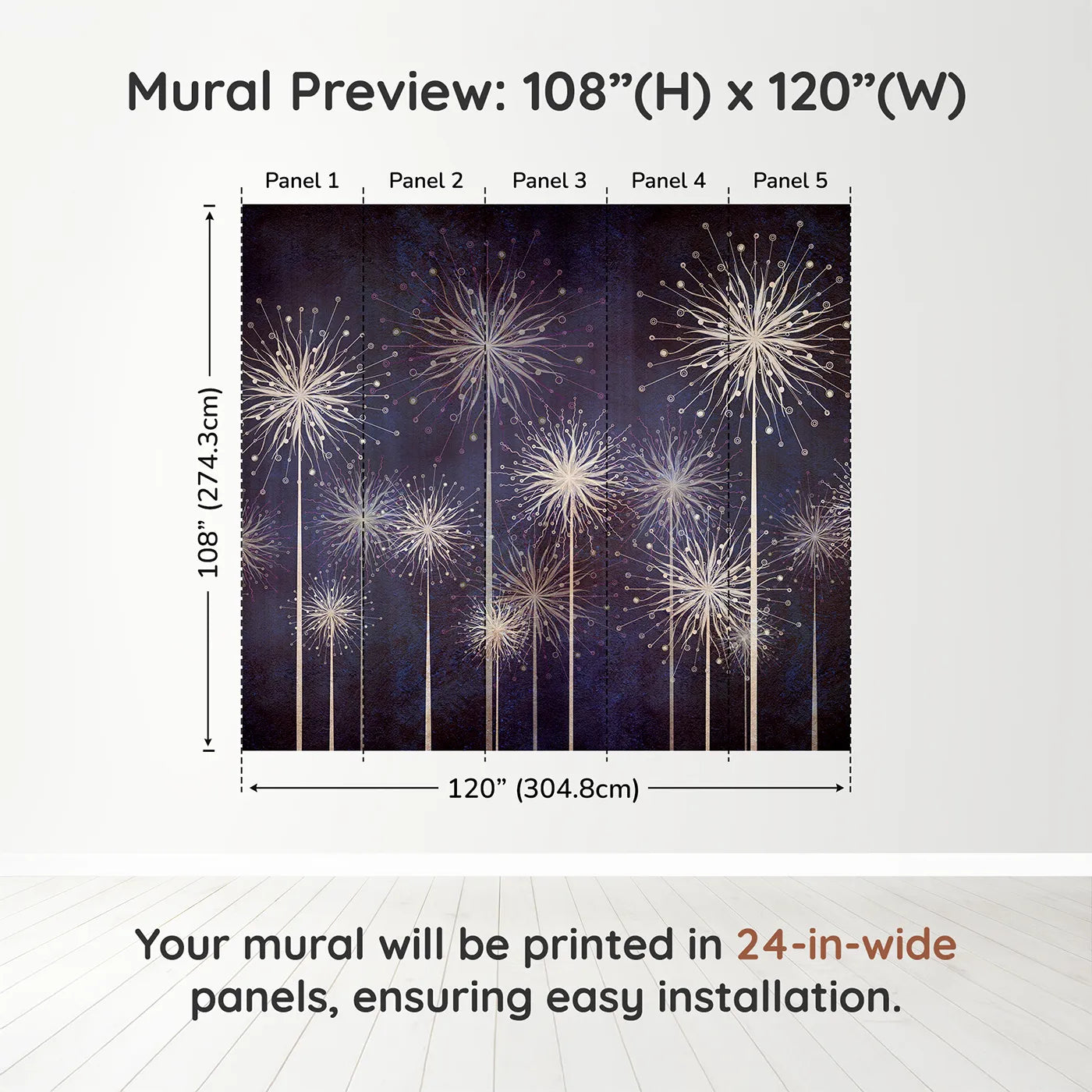 Mural Preview: 108”(H) x 120”(W)

Panel 1
Panel 2
Panel 3
Panel 4
Panel 5

108” (274.3cm)

120” (304.8cm)

Your mural will be printed in 24-in-wide panels, ensuring easy installation.